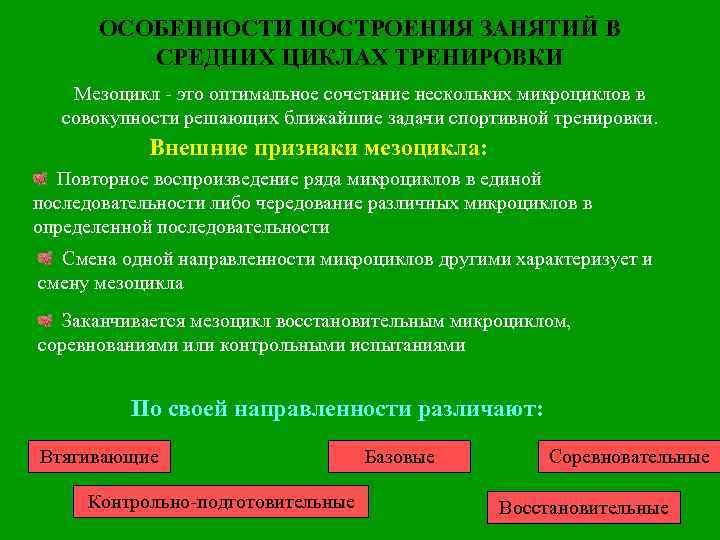 ОСОБЕННОСТИ ПОСТРОЕНИЯ ЗАНЯТИЙ В СРЕДНИХ ЦИКЛАХ ТРЕНИРОВКИ

Мезоцикл - это оптимальное сочетание нескольких микроциклов в совокупности решающих ближайшие задачи спортивной тренировки.

Внешние признаки мезоцикла:

Повторное воспроизведение ряда микроциклов в единой последовательности либо чередование различных микроциклов в определенной последовательности

Смена одной направленности микроциклов другими характеризует и смену мезоцикла

Заканчивается мезоцикл восстановительным микроциклом, соревнованиями или контрольными испытаниями

По своей направленности различают:

Втягивающие

Базовые

Соревновательные

Контрольно-подготовительные

Восстановительные